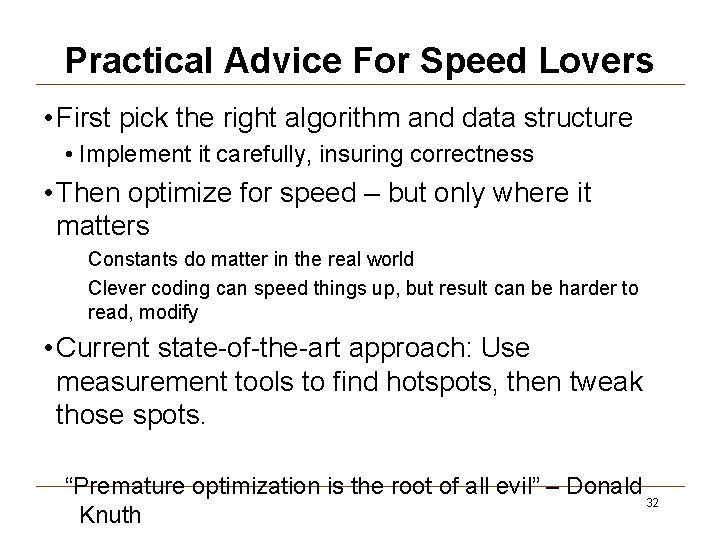 Practical Advice For Speed Lovers

• First pick the right algorithm and data structure

• Implement it carefully, insuring correctness

• Then optimize for speed – but only where it matters

Constants do matter in the real world

Clever coding can speed things up, but result can be harder to read, modify

• Current state-of-the-art approach: Use measurement tools to find hotspots, then tweak those spots.

"Premature optimization is the root of all evil" – Donald Knuth

32